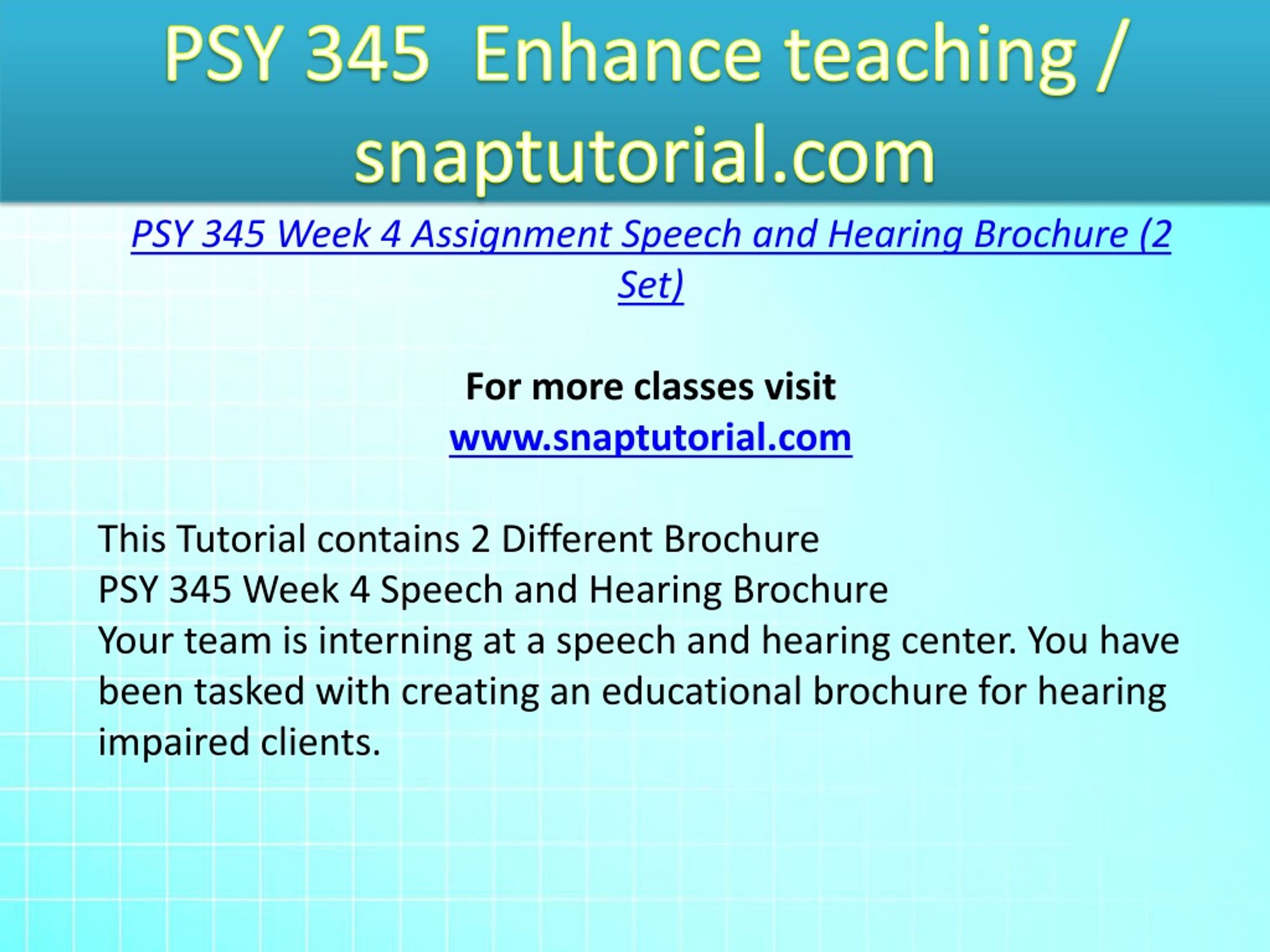 PSY 345 Enhance teaching / snaptutorial.com

PSY 345 Week 4 Assignment Speech and Hearing Brochure (2 Set)

For more classes visit
www.snaptutorial.com

This Tutorial contains 2 Different Brochure
PSY 345 Week 4 Speech and Hearing Brochure
Your team is interning at a speech and hearing center. You have been tasked with creating an educational brochure for hearing impaired clients.